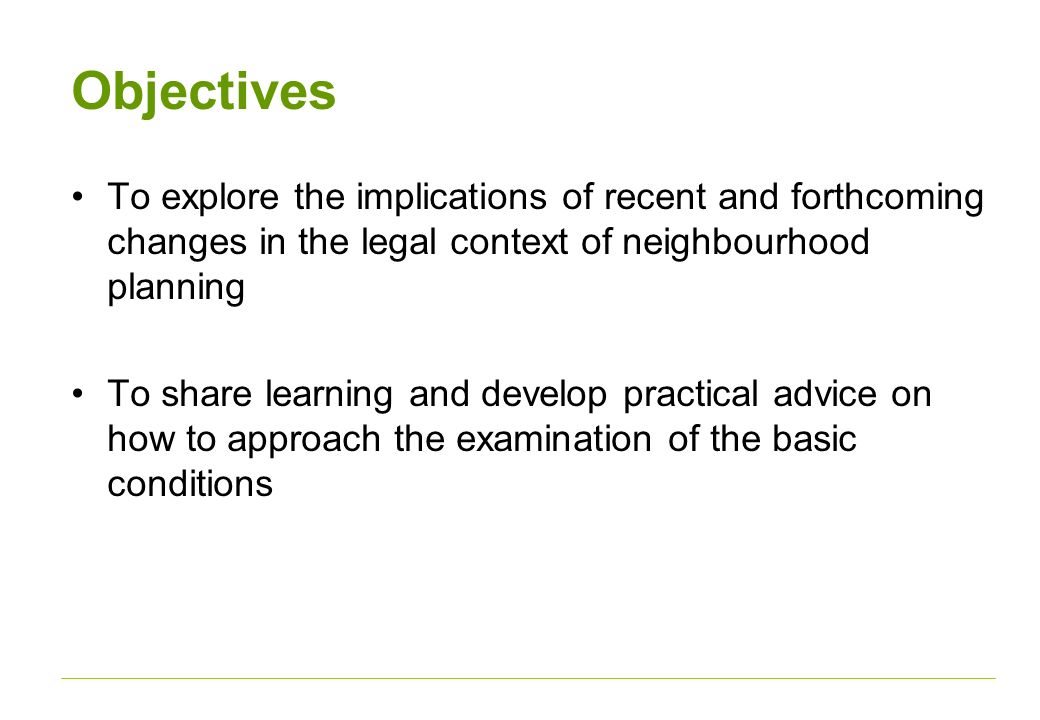 Objectives

• To explore the implications of recent and forthcoming changes in the legal context of neighbourhood planning

• To share learning and develop practical advice on how to approach the examination of the basic conditions